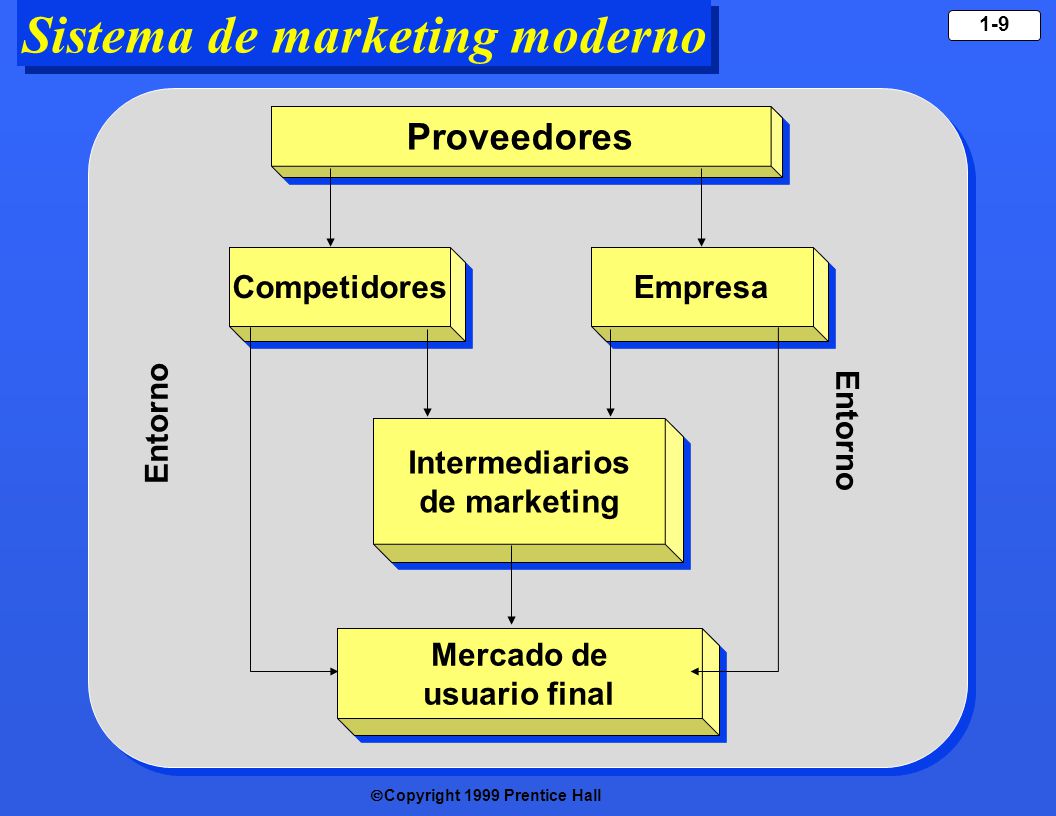 Sistema de marketing moderno

1-9

Proveedores

Competidores

Empresa

Entorno

Entorno

Intermediarios de marketing

Mercado de usuario final

©Copyright 1999 Prentice Hall